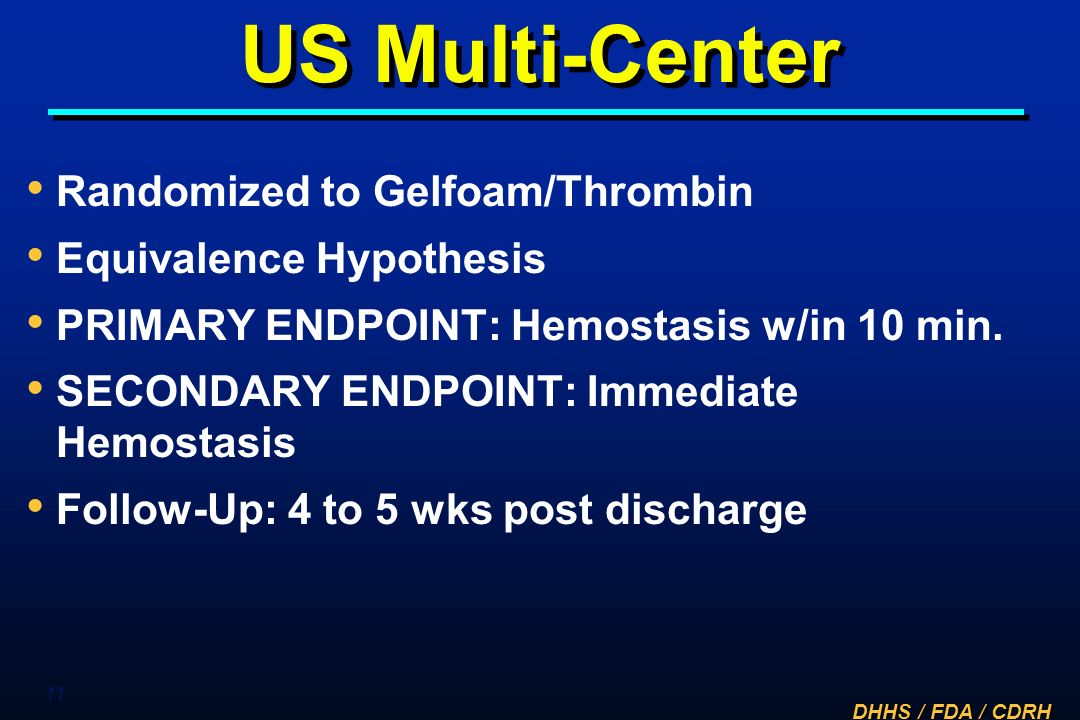 US Multi-Center

• Randomized to Gelfoam/Thrombin

• Equivalence Hypothesis

• PRIMARY ENDPOINT: Hemostasis w/in 10 min.

• SECONDARY ENDPOINT: Immediate Hemostasis

• Follow-Up: 4 to 5 wks post discharge

11

DHHS / FDA / CDRH